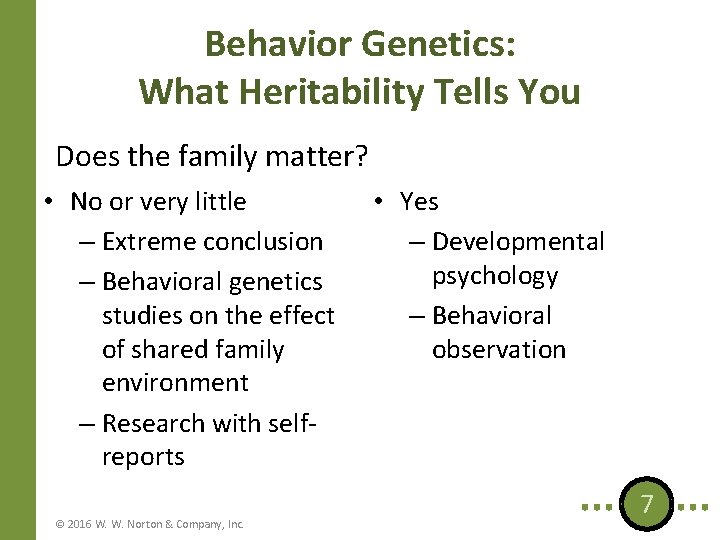 Behavior Genetics:
What Heritability Tells You

Does the family matter?

• No or very little
– Extreme conclusion
– Behavioral genetics studies on the effect of shared family environment
– Research with self-reports

• Yes
– Developmental psychology
– Behavioral observation

© 2016 W. W. Norton & Company, Inc.

7